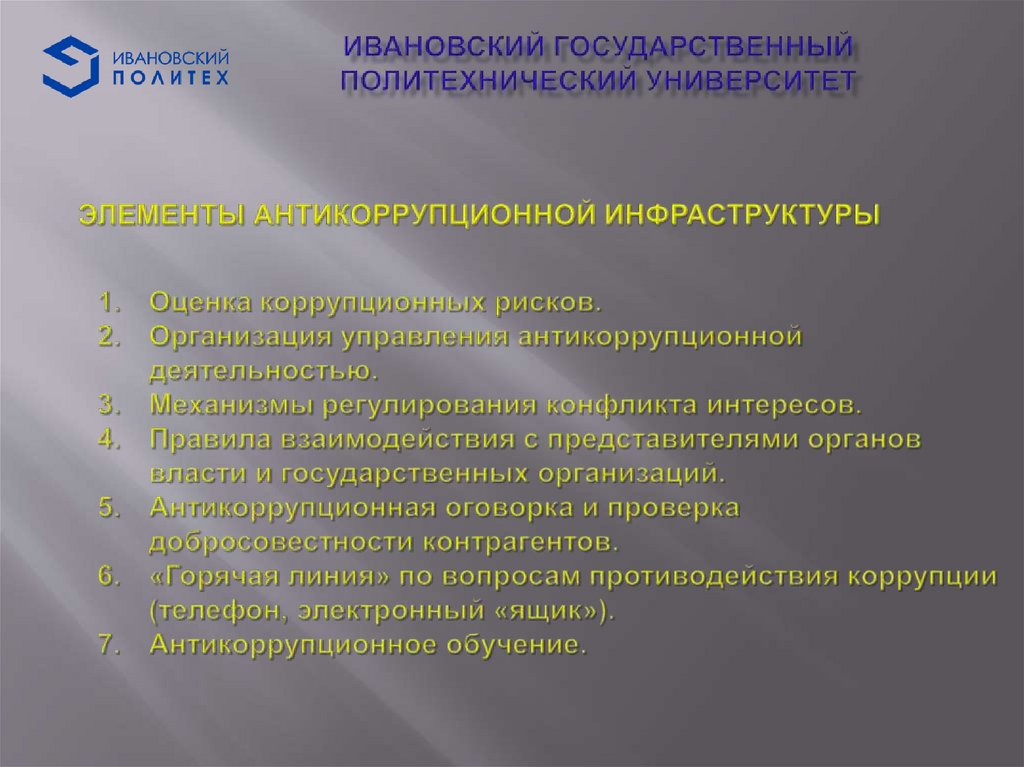 ИВАНОВСКИЙ ПОЛИТЕХ

ИВАНОВСКИЙ ГОСУДАРСТВЕННЫЙ ПОЛИТЕХНИЧЕСКИЙ УНИВЕРСИТЕТ

ЭЛЕМЕНТЫ АНТИКОРРУПЦИОННОЙ ИНФРАСТРУКТУРЫ

1. Оценка коррупционных рисков.
2. Организация управления антикоррупционной деятельностью.
3. Механизмы регулирования конфликта интересов.
4. Правила взаимодействия с представителями органов власти и государственных организаций.
5. Антикоррупционная оговорка и проверка добросовестности контрагентов.
6. «Горячая линия» по вопросам противодействия коррупции (телефон, электронный «ящик»).
7. Антикоррупционное обучение.